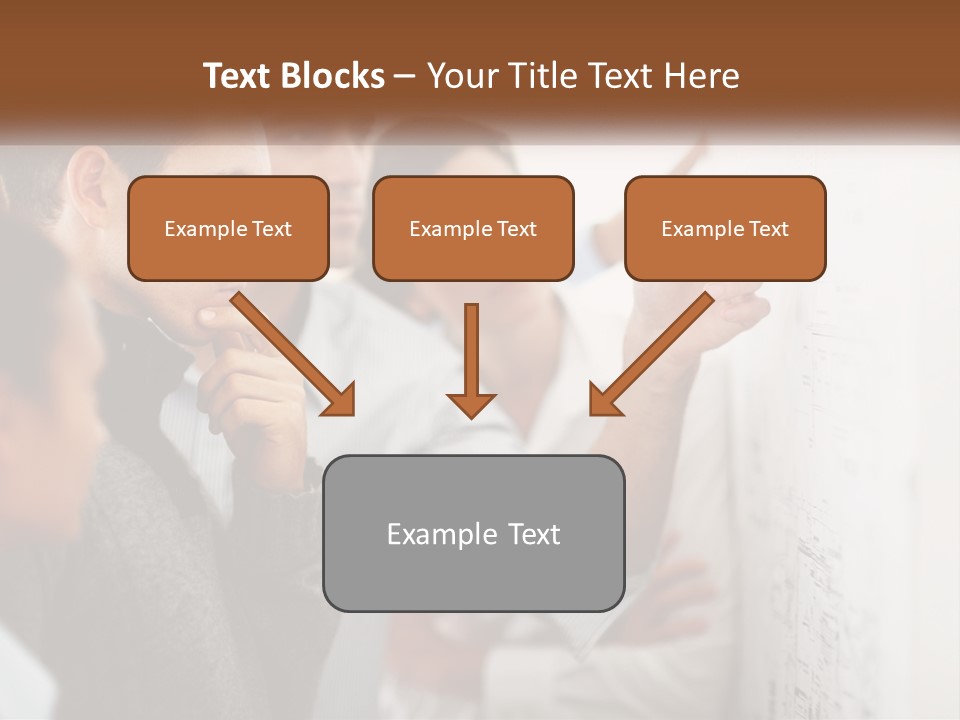 Text Blocks – Your Title Text Here

Example Text

Example Text

Example Text

Example Text